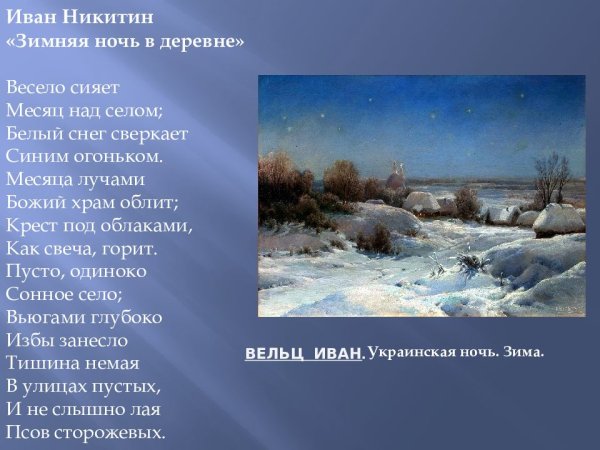 Иван Никитин
«Зимняя ночь в деревне»

Весело сияет
Месяц над селом;
Белый снег сверкает
Синим огоньком.
Месяца лучами
Божий храм облит;
Крест под облаками,
Как свеча, горит.
Пусто, одиноко
Сонное село;
Вьюгами глубоко
Избы занесло
Тишина немая
В улицах пустых,
И не слышно лая
Псов сторожевых.

ВЕЛЬЦ ИВАН. Украинская ночь. Зима.